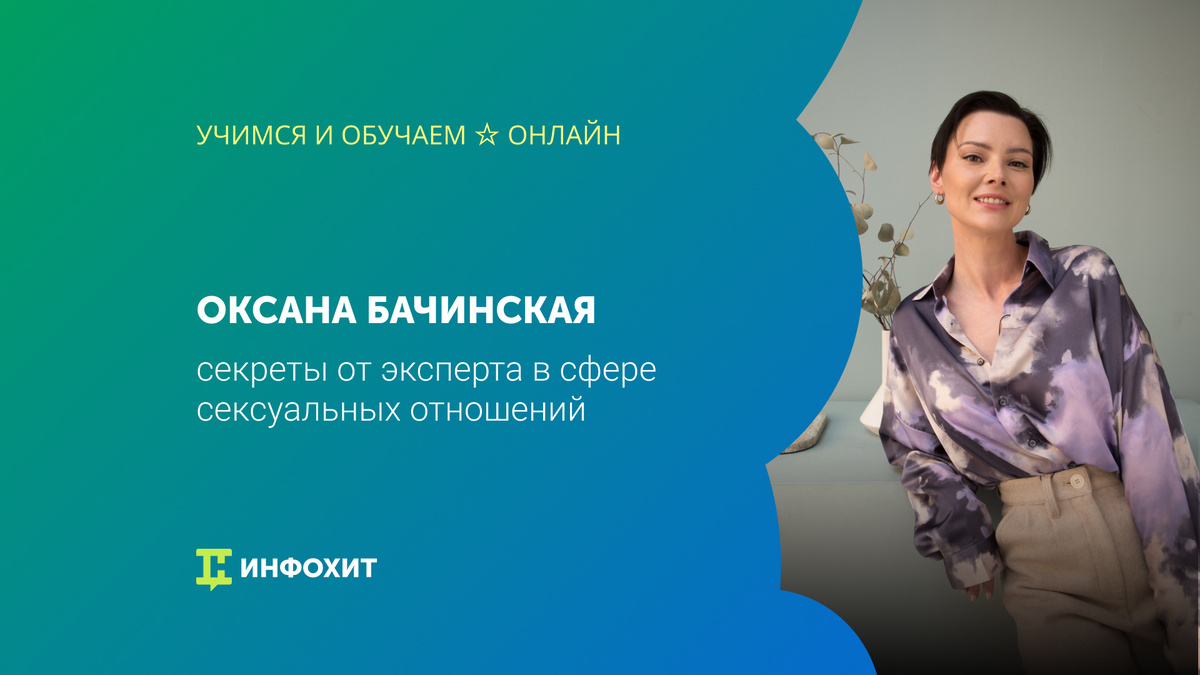 УЧИМСЯ И ОБУЧАЕМ ☆ ОНЛАЙН

ОКСАНА БАЧИНСКАЯ

секреты от эксперта в сфере сексуальных отношений

ИНФОХИТ